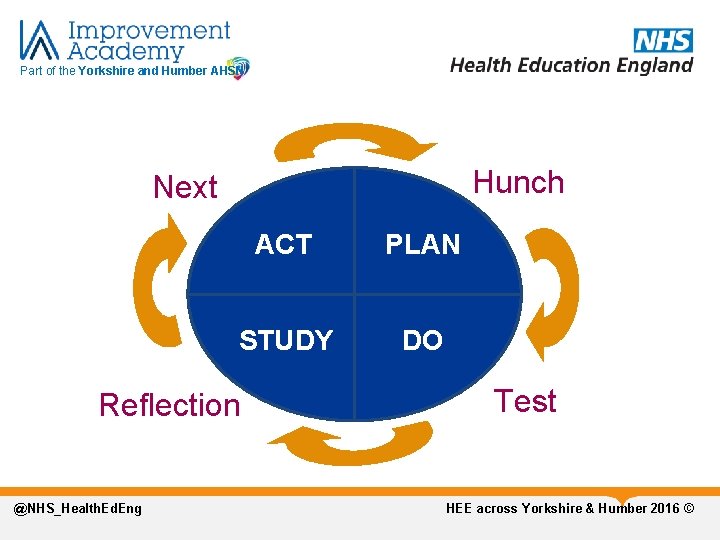 Improvement Academy
Part of the Yorkshire and Humber AHSN

NHS
Health Education England

Next

Hunch

ACT

PLAN

STUDY

DO

Reflection

Test

@NHS_HealthEdEng

HEE across Yorkshire & Humber 2016 ©